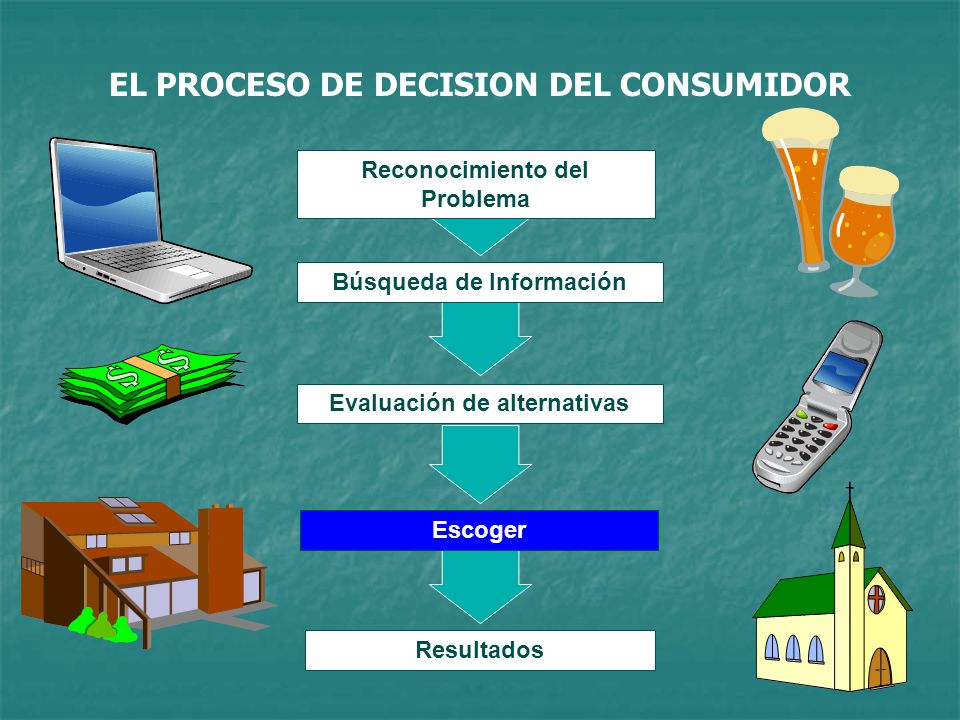 EL PROCESO DE DECISION DEL CONSUMIDOR

Reconocimiento del Problema

Búsqueda de Información

Evaluación de alternativas

Escoger

Resultados